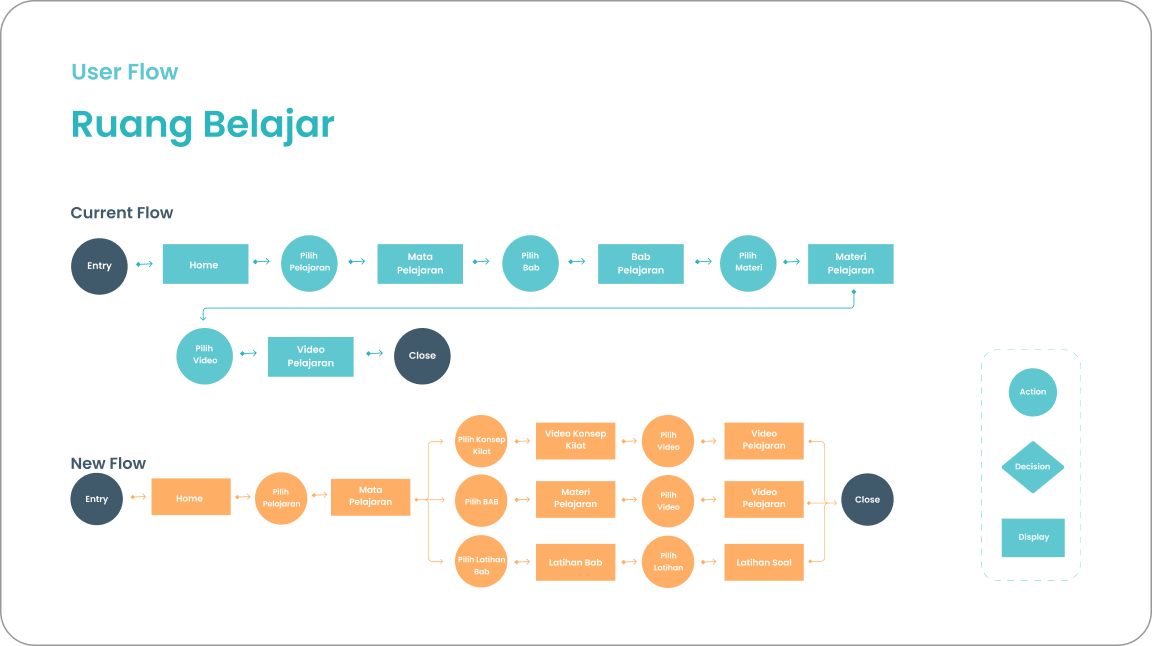 User Flow

Ruang Belajar

Current Flow

Entry

Home

Pilih Pelajaran

Mata Pelajaran

Pilih Bab

Bab Pelajaran

Pilih Materi

Materi Pelajaran

Pilih Video

Video Pelajaran

Close

New Flow

Entry

Home

Pilih Pelajaran

Mata Pelajaran

Pilih Konsep Kilat

Video Konsep Kilat

Pilih Video

Video Pelajaran

Pilih BAB

Materi Pelajaran

Pilih Video

Video Pelajaran

Pilih Latihan Bab

Latihan Bab

Pilih Latihan

Latihan Soal

Close

Action

Decision

Display